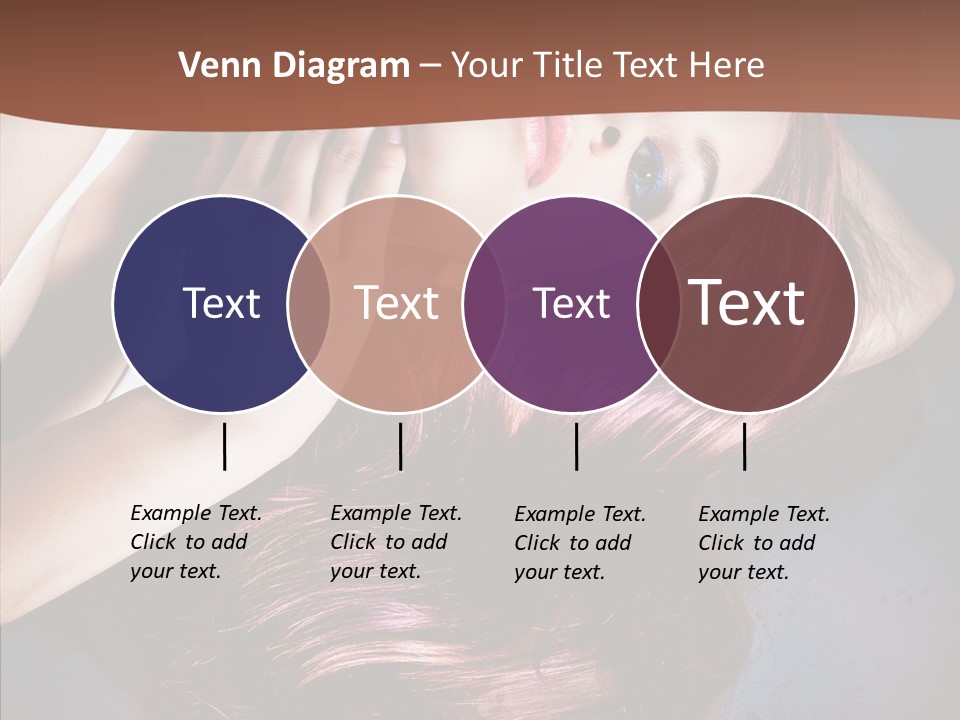 Venn Diagram – Your Title Text Here

Text

Text

Text

Text

Example Text. Click to add your text.

Example Text. Click to add your text.

Example Text. Click to add your text.

Example Text. Click to add your text.